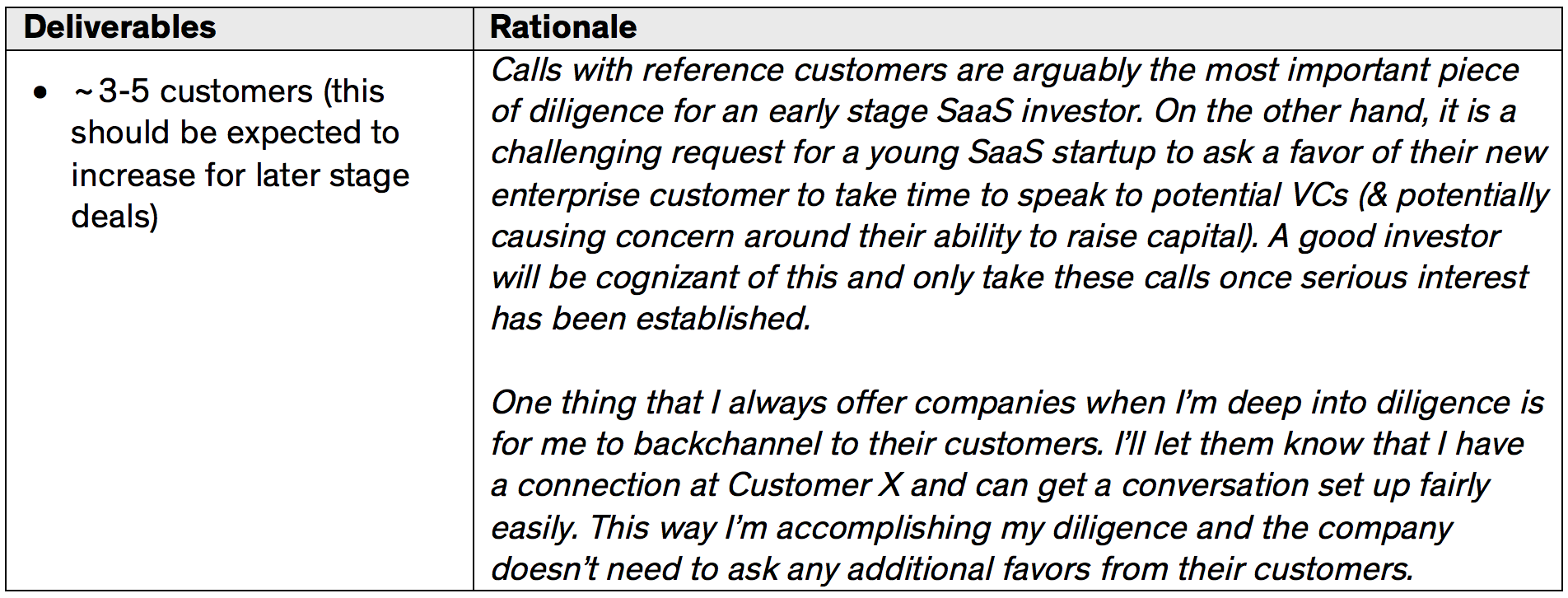 | Deliverables | Rationale |
|---|---|
| • ~3-5 customers (this should be expected to increase for later stage deals) | Calls with reference customers are arguably the most important piece of diligence for an early stage SaaS investor. On the other hand, it is a challenging request for a young SaaS startup to ask a favor of their new enterprise customer to take time to speak to potential VCs (& potentially causing concern around their ability to raise capital). A good investor will be cognizant of this and only take these calls once serious interest has been established.<br><br>One thing that I always offer companies when I'm deep into diligence is for me to backchannel to their customers. I'll let them know that I have a connection at Customer X and can get a conversation set up fairly easily. This way I'm accomplishing my diligence and the company doesn't need to ask any additional favors from their customers. |